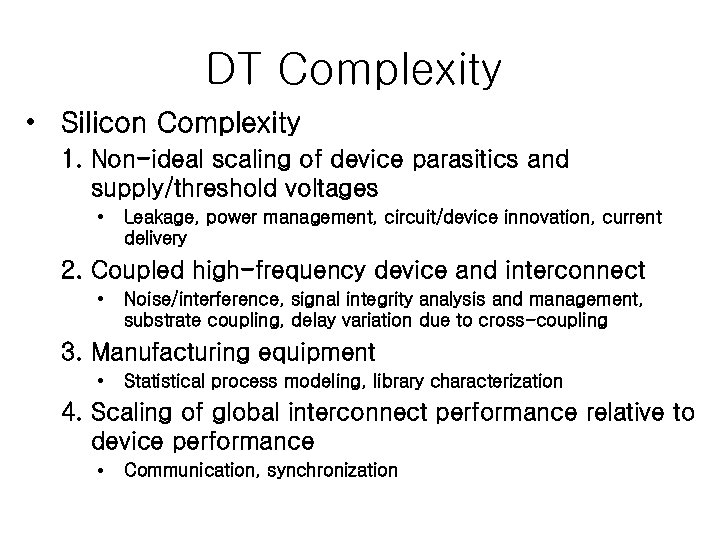 DT Complexity

• Silicon Complexity

1. Non-ideal scaling of device parasitics and supply/threshold voltages

• Leakage, power management, circuit/device innovation, current delivery

2. Coupled high-frequency device and interconnect

• Noise/interference, signal integrity analysis and management, substrate coupling, delay variation due to cross-coupling

3. Manufacturing equipment

• Statistical process modeling, library characterization

4. Scaling of global interconnect performance relative to device performance

• Communication, synchronization